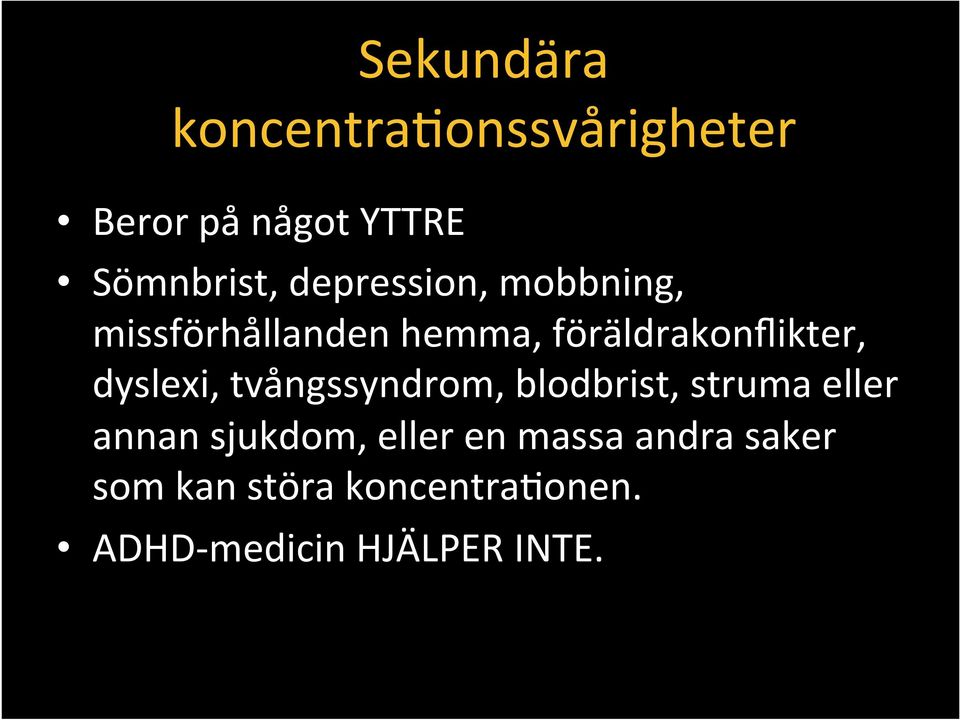 Sekundära koncentrationssvårigheter

• Beror på något YTTRE

• Sömnbrist, depression, mobbning, missförhållanden hemma, föräldrakonflikter, dyslexi, tvångssyndrom, blodbrist, struma eller annan sjukdom, eller en massa andra saker som kan störa koncentrationen.

• ADHD-medicin HJÄLPER INTE.